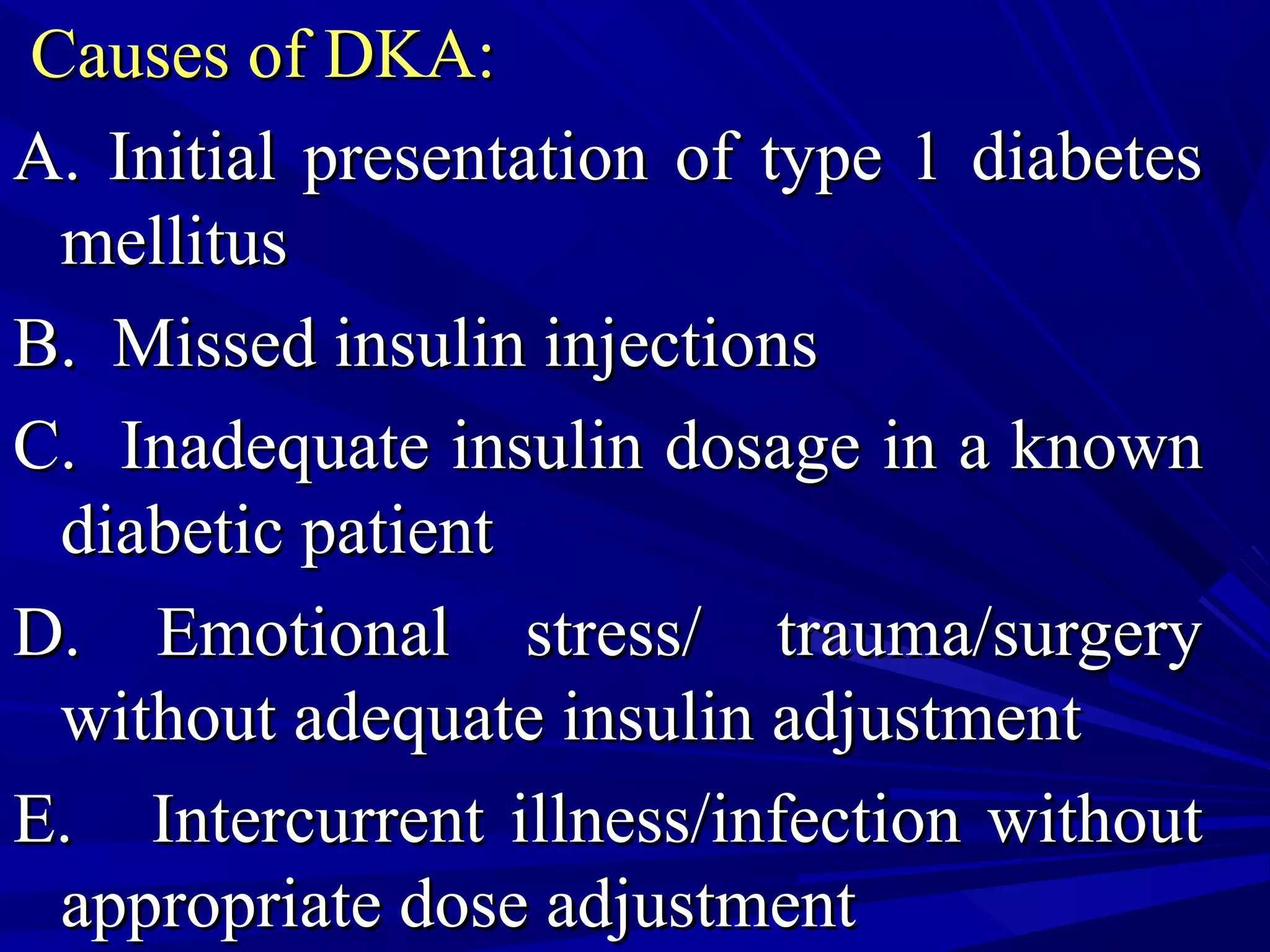 Causes of DKA:

A. Initial presentation of type 1 diabetes mellitus

B. Missed insulin injections

C. Inadequate insulin dosage in a known diabetic patient

D. Emotional stress/ trauma/surgery without adequate insulin adjustment

E. Intercurrent illness/infection without appropriate dose adjustment